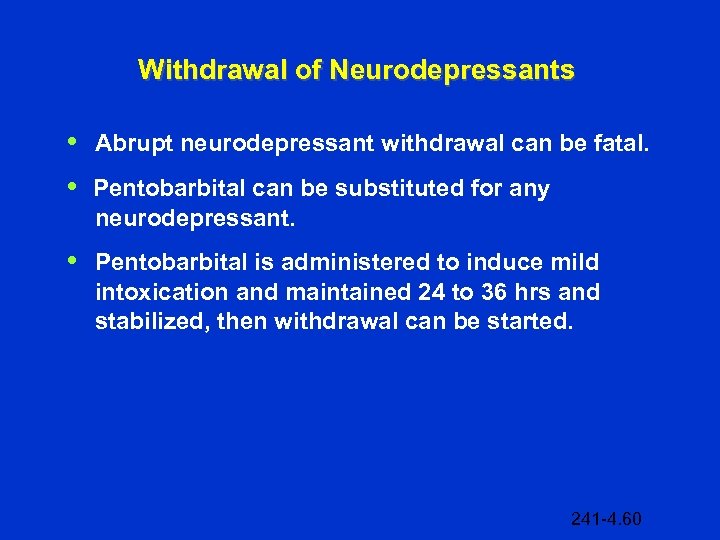 Withdrawal of Neurodepressants

• Abrupt neurodepressant withdrawal can be fatal.

• Pentobarbital can be substituted for any neurodepressant.

• Pentobarbital is administered to induce mild intoxication and maintained 24 to 36 hrs and stabilized, then withdrawal can be started.

241-4.60